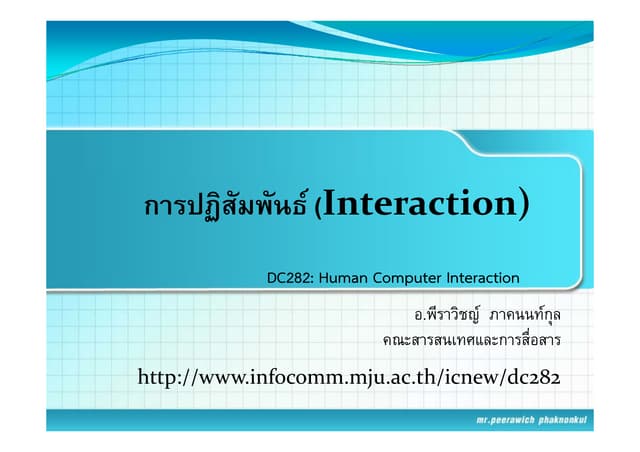 การปฏิสัมพันธ์ (Interaction)

DC282: Human Computer Interaction

อ.พีราวิชญ์ ภาคนนท์กุล
คณะสารสนเทศและการสื่อสาร

http://www.infocomm.mju.ac.th/icnew/dc282

mr.peerawich phaknonkul